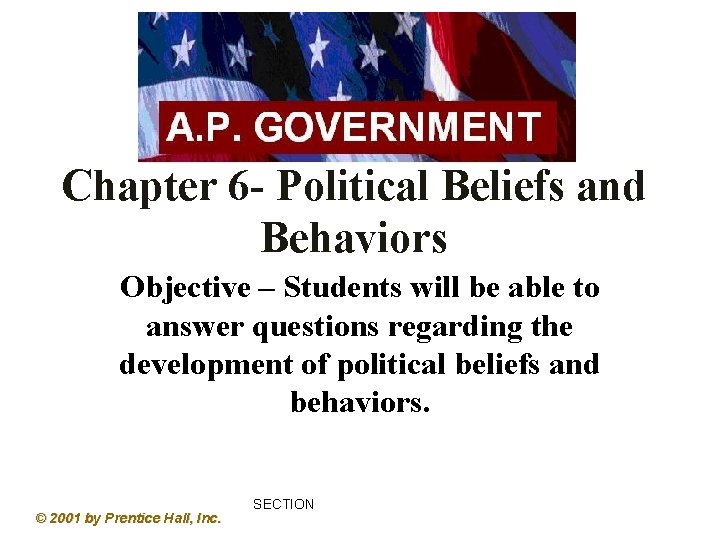 A.P. GOVERNMENT

Chapter 6- Political Beliefs and Behaviors

Objective – Students will be able to answer questions regarding the development of political beliefs and behaviors.

SECTION

© 2001 by Prentice Hall, Inc.